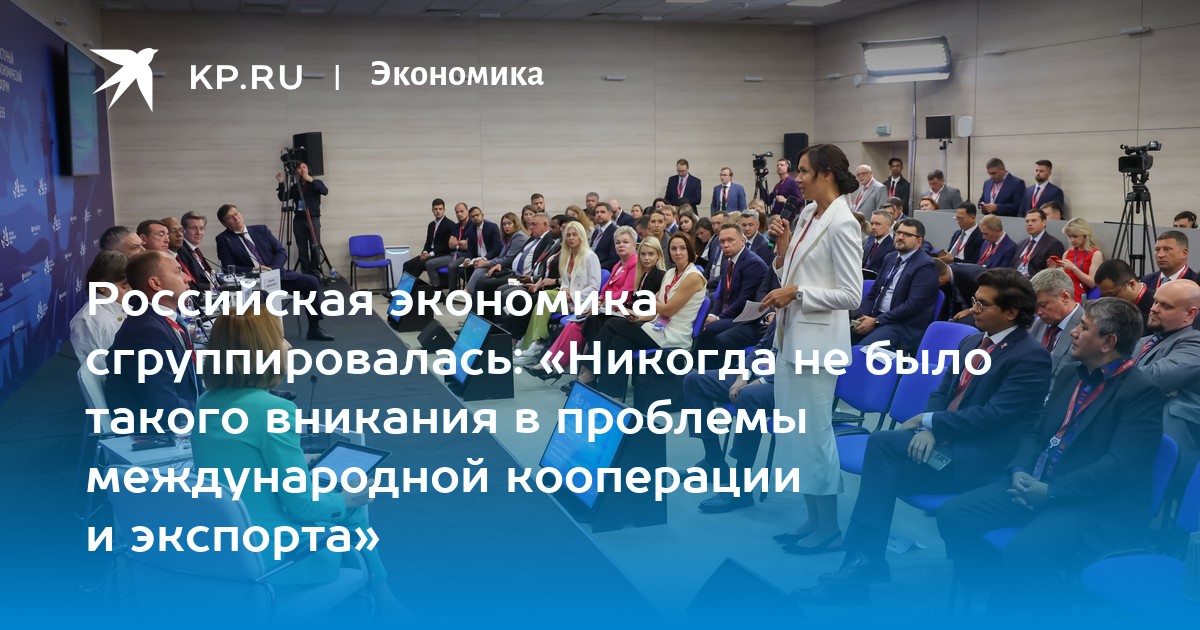 KP.RU | Экономика

Российская экономика сгруппировалась: «Никогда не было такого вникания в проблемы международной кооперации и экспорта»